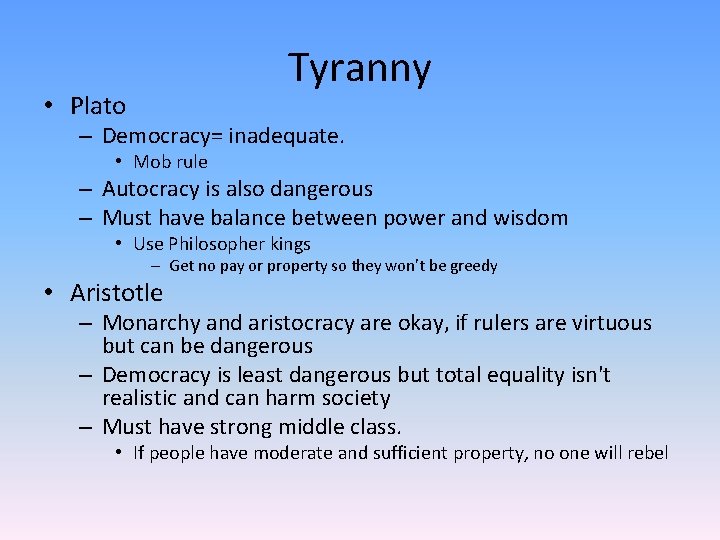 Tyranny

• Plato
– Democracy= inadequate.
• Mob rule
– Autocracy is also dangerous
– Must have balance between power and wisdom
• Use Philosopher kings
– Get no pay or property so they won't be greedy

• Aristotle
– Monarchy and aristocracy are okay, if rulers are virtuous but can be dangerous
– Democracy is least dangerous but total equality isn't realistic and can harm society
– Must have strong middle class.
• If people have moderate and sufficient property, no one will rebel